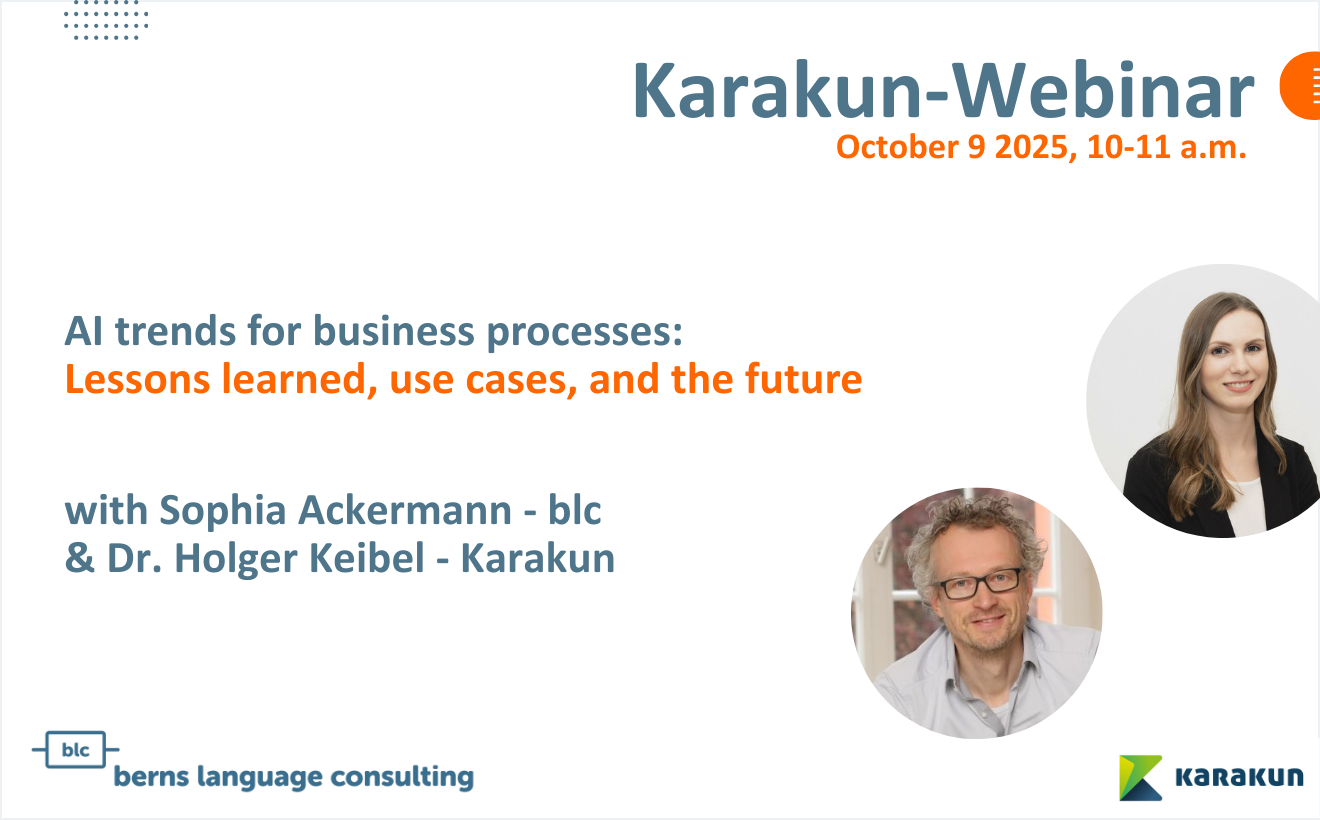 Karakun-Webinar
October 9 2025, 10-11 a.m.

AI trends for business processes:
Lessons learned, use cases, and the future

with Sophia Ackermann - blc
& Dr. Holger Keibel - Karakun

blc
berns language consulting

KARAKUN